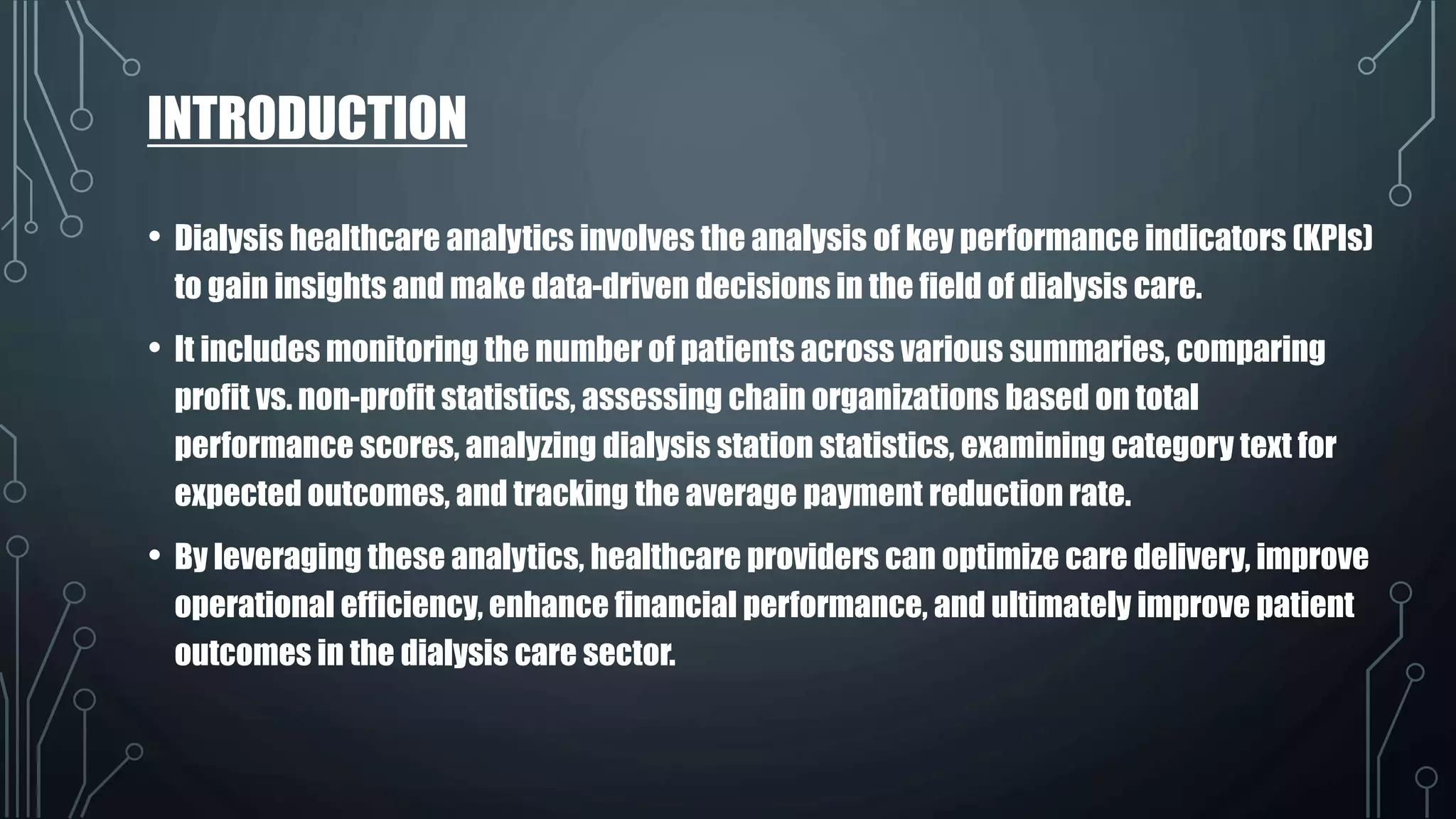 INTRODUCTION

• Dialysis healthcare analytics involves the analysis of key performance indicators (KPIs) to gain insights and make data-driven decisions in the field of dialysis care.

• It includes monitoring the number of patients across various summaries, comparing profit vs. non-profit statistics, assessing chain organizations based on total performance scores, analyzing dialysis station statistics, examining category text for expected outcomes, and tracking the average payment reduction rate.

• By leveraging these analytics, healthcare providers can optimize care delivery, improve operational efficiency, enhance financial performance, and ultimately improve patient outcomes in the dialysis care sector.